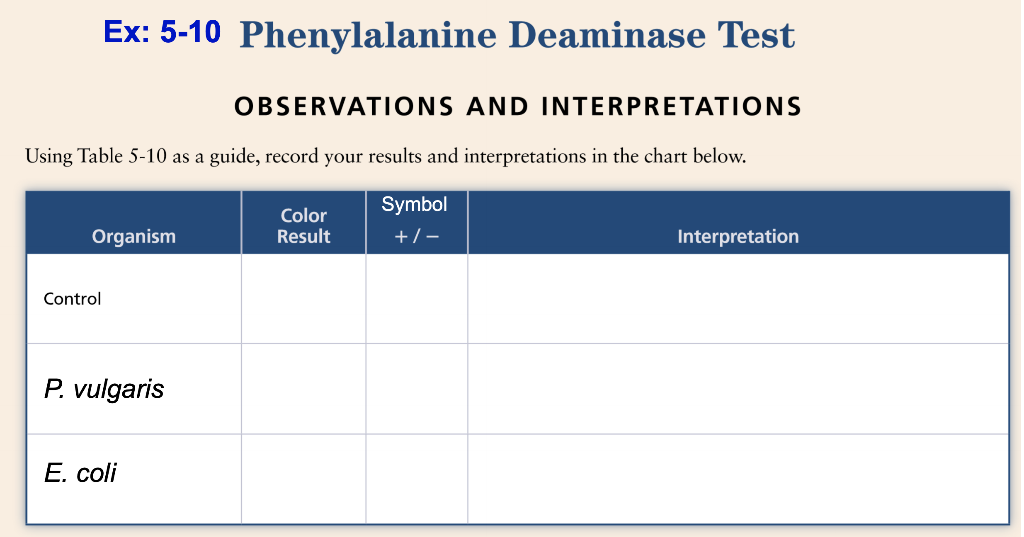 Ex: 5-10 Phenylalanine Deaminase Test

OBSERVATIONS AND INTERPRETATIONS

Using Table 5-10 as a guide, record your results and interpretations in the chart below.

| Organism | Color Result | Symbol + / − | Interpretation |
|---|---|---|---|
| Control | | | |
| P. vulgaris | | | |
| E. coli | | | |